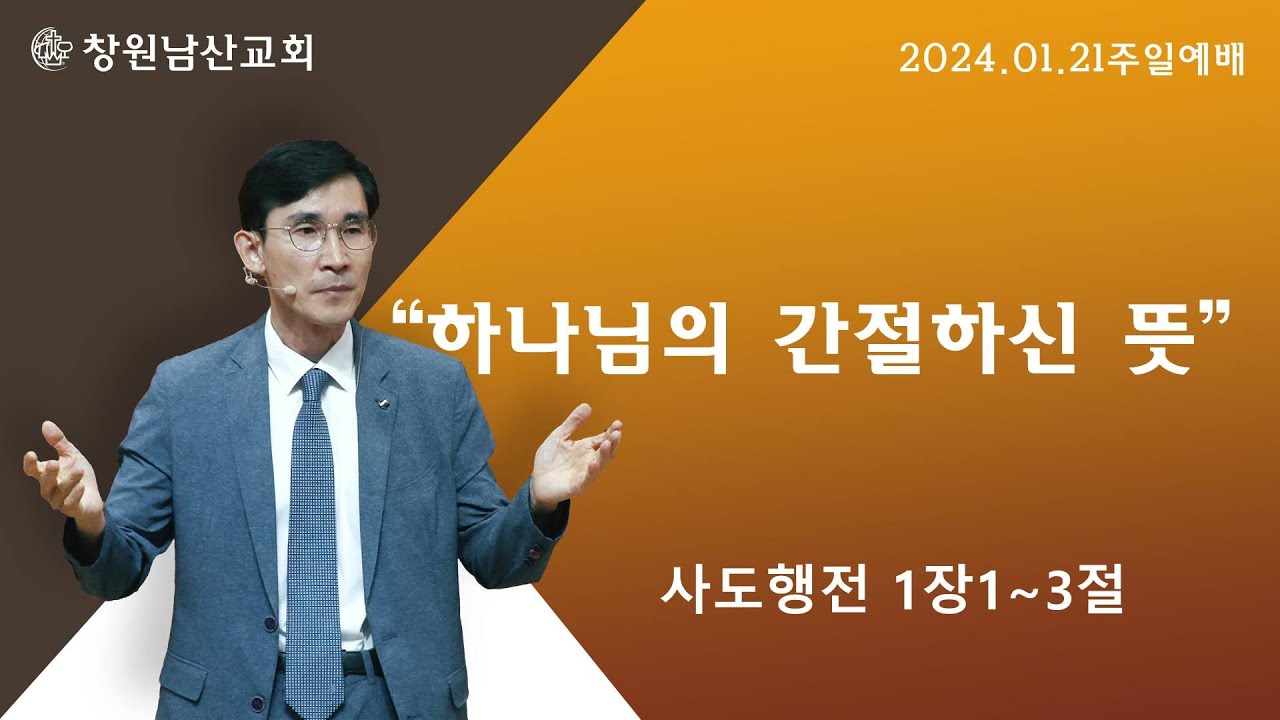 창원남산교회

2024.01.21주일예배

“하나님의 간절하신 뜻”

사도행전 1장1~3절